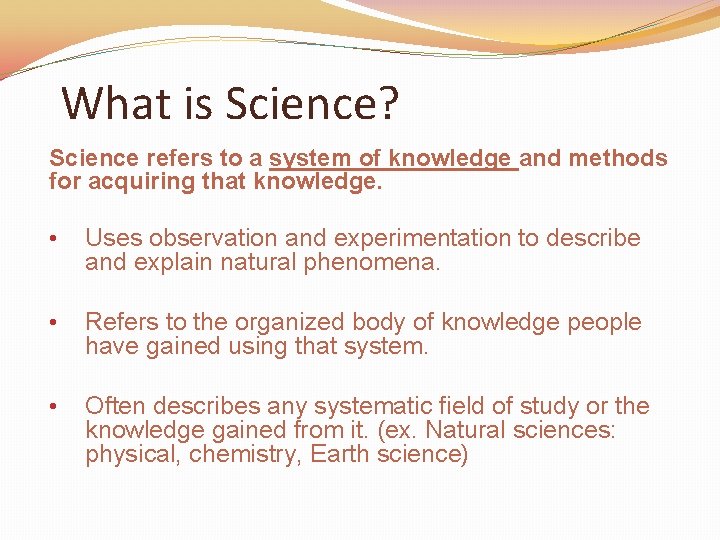 What is Science?

Science refers to a system of knowledge and methods for acquiring that knowledge.

• Uses observation and experimentation to describe and explain natural phenomena.

• Refers to the organized body of knowledge people have gained using that system.

• Often describes any systematic field of study or the knowledge gained from it. (ex. Natural sciences: physical, chemistry, Earth science)